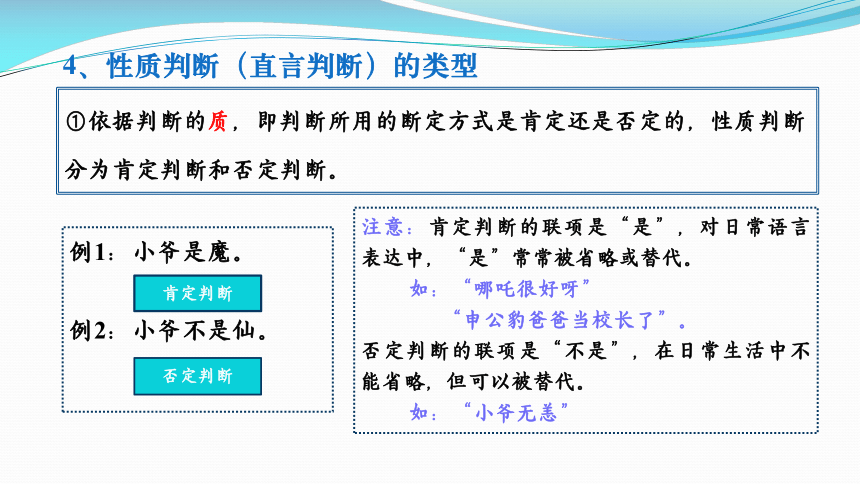 4、性质判断（直言判断）的类型

①依据判断的质，即判断所用的断定方式是肯定还是否定的，性质判断分为肯定判断和否定判断。

例1：小爷是魔。

肯定判断

例2：小爷不是仙。

否定判断

注意：肯定判断的联项是“是”，对日常语言表达中，“是”常常被省略或替代。

如：“哪吒很好呀”

“申公豹爸爸当校长了”。

否定判断的联项是“不是”，在日常生活中不能省略，但可以被替代。

如：“小爷无恙”